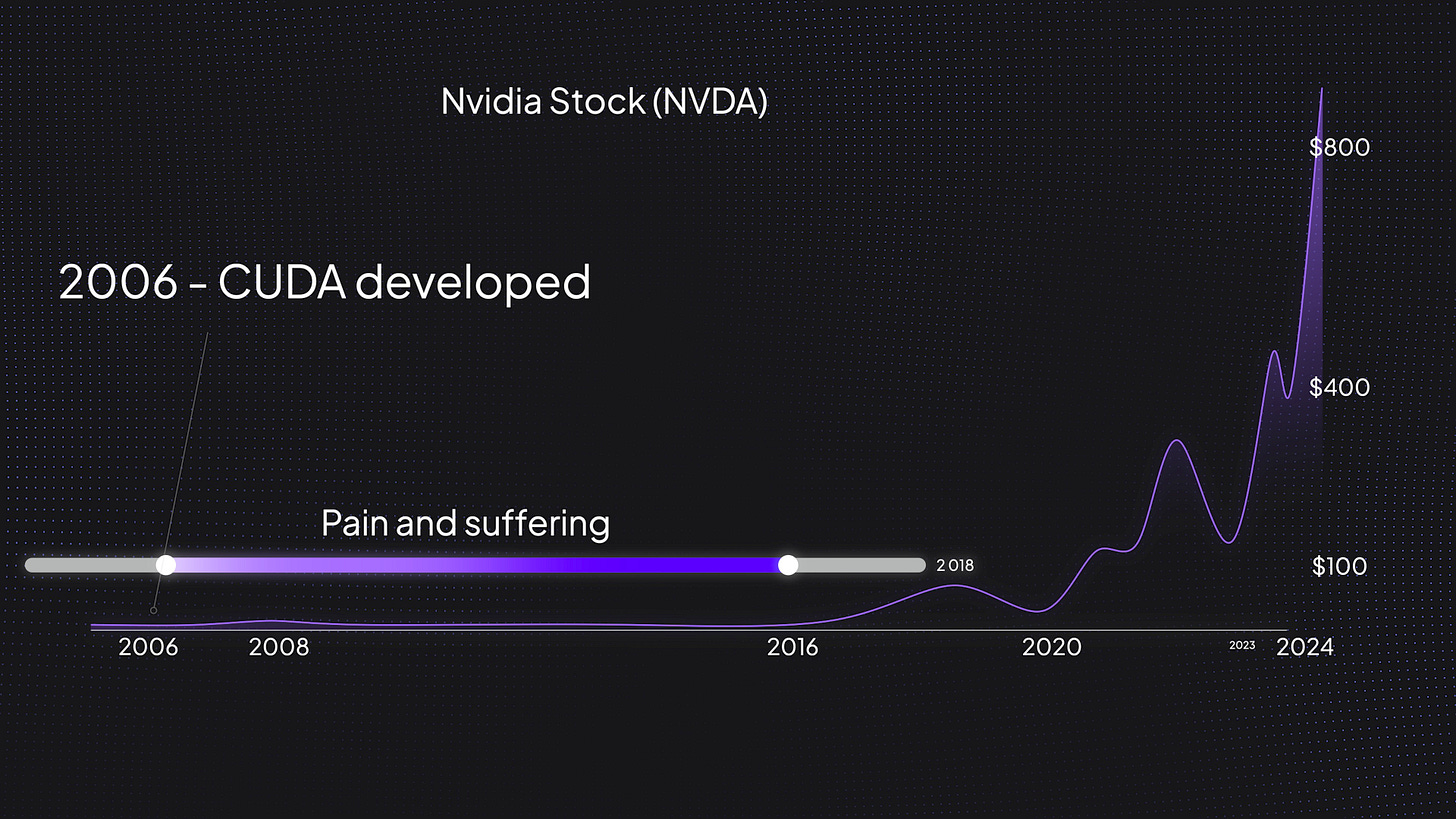 Nvidia Stock (NVDA)

$800

2006 - CUDA developed

$400

Pain and suffering

2018

$100

2006

2008

2016

2020

2023

2024